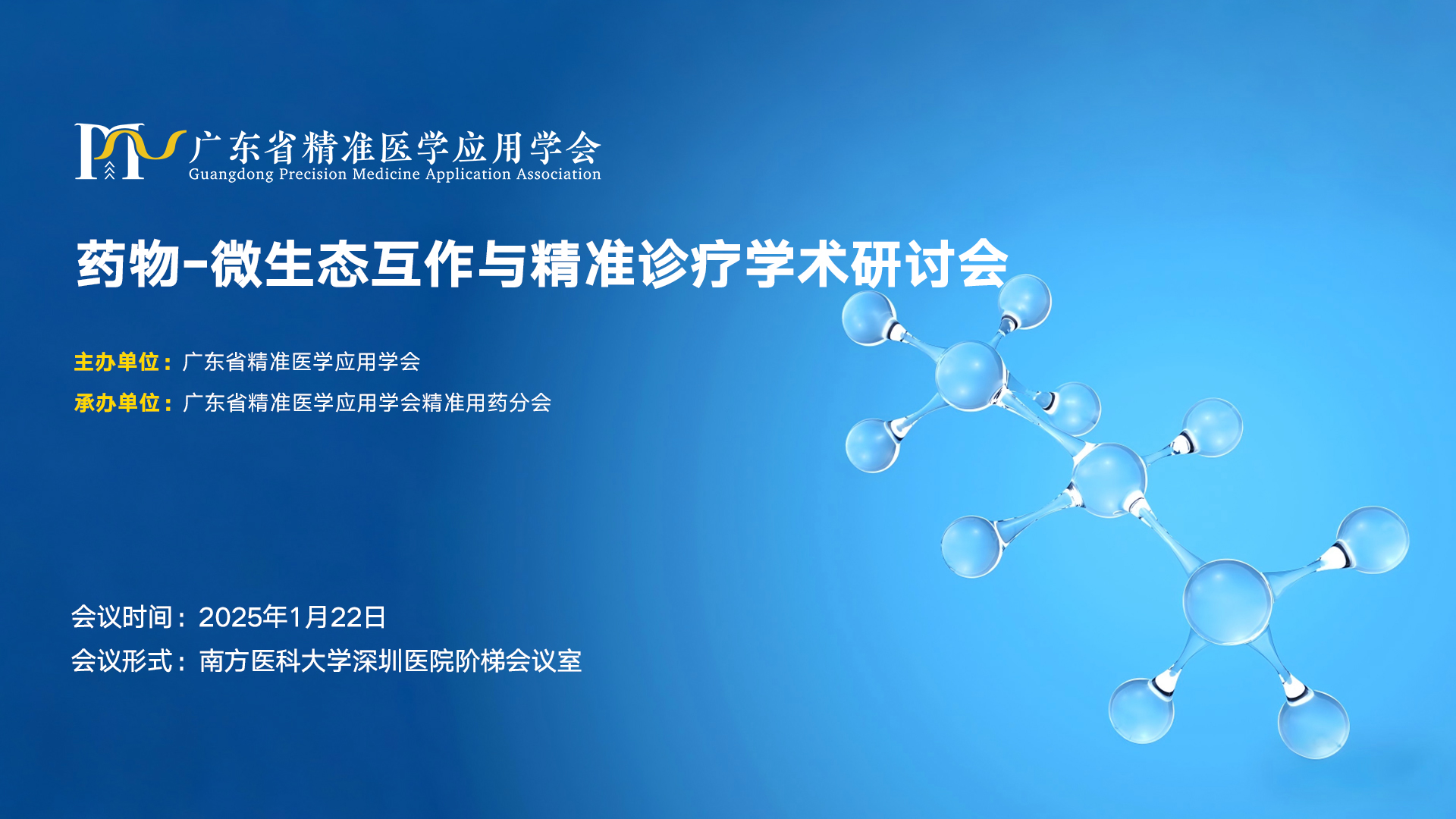 广东省精准医学应用学会
Guangdong Precision Medicine Application Association

药物-微生态互作与精准诊疗学术研讨会

主办单位：广东省精准医学应用学会
承办单位：广东省精准医学应用学会精准用药分会

会议时间：2025年1月22日
会议形式：南方医科大学深圳医院阶梯会议室